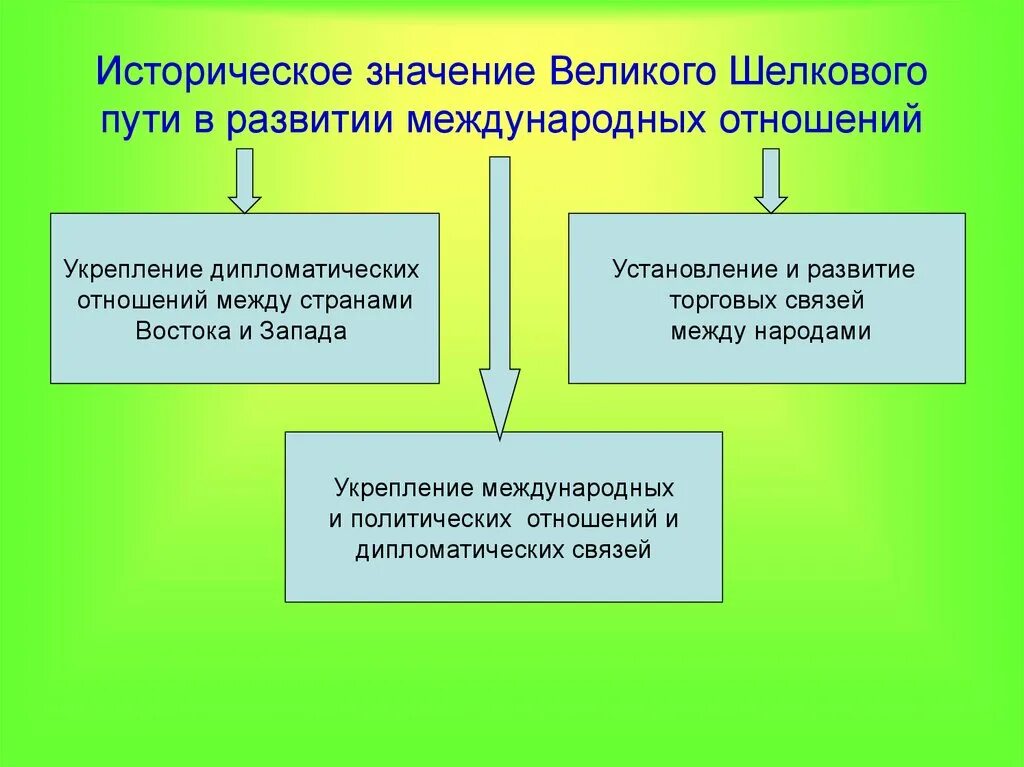 Историческое значение Великого Шелкового пути в развитии международных отношений

Укрепление дипломатических отношений между странами Востока и Запада

Установление и развитие торговых связей между народами

Укрепление международных и политических отношений и дипломатических связей